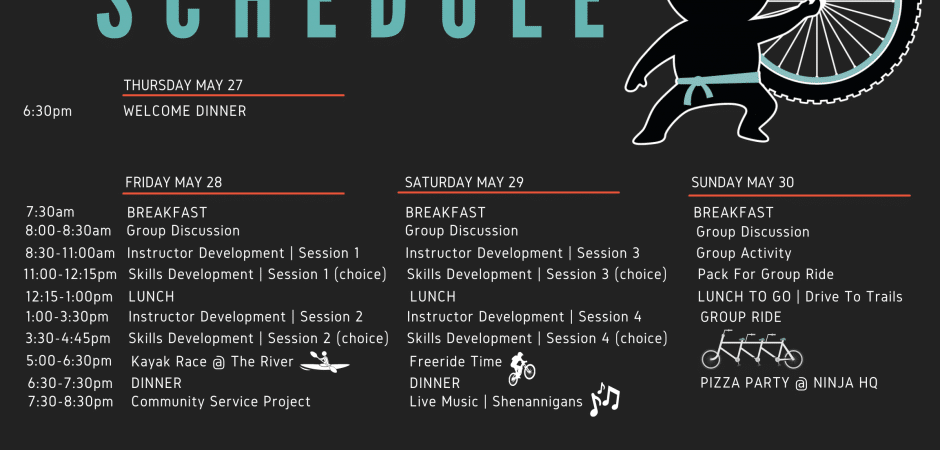 SCHEDULE

THURSDAY MAY 27

6:30pm WELCOME DINNER

FRIDAY MAY 28

7:30am BREAKFAST
8:00-8:30am Group Discussion
8:30-11:00am Instructor Development | Session 1
11:00-12:15pm Skills Development | Session 1 (choice)
12:15-1:00pm LUNCH
1:00-3:30pm Instructor Development | Session 2
3:30-4:45pm Skills Development | Session 2 (choice)
5:00-6:30pm Kayak Race @ The River
6:30-7:30pm DINNER
7:30-8:30pm Community Service Project

SATURDAY MAY 29

BREAKFAST
Group Discussion
Instructor Development | Session 3
Skills Development | Session 3 (choice)
LUNCH
Instructor Development | Session 4
Skills Development | Session 4 (choice)
Freeride Time
DINNER
Live Music | Shenannigans

SUNDAY MAY 30

BREAKFAST
Group Discussion
Group Activity
Pack For Group Ride
LUNCH TO GO | Drive To Trails
GROUP RIDE
PIZZA PARTY @ NINJA HQ